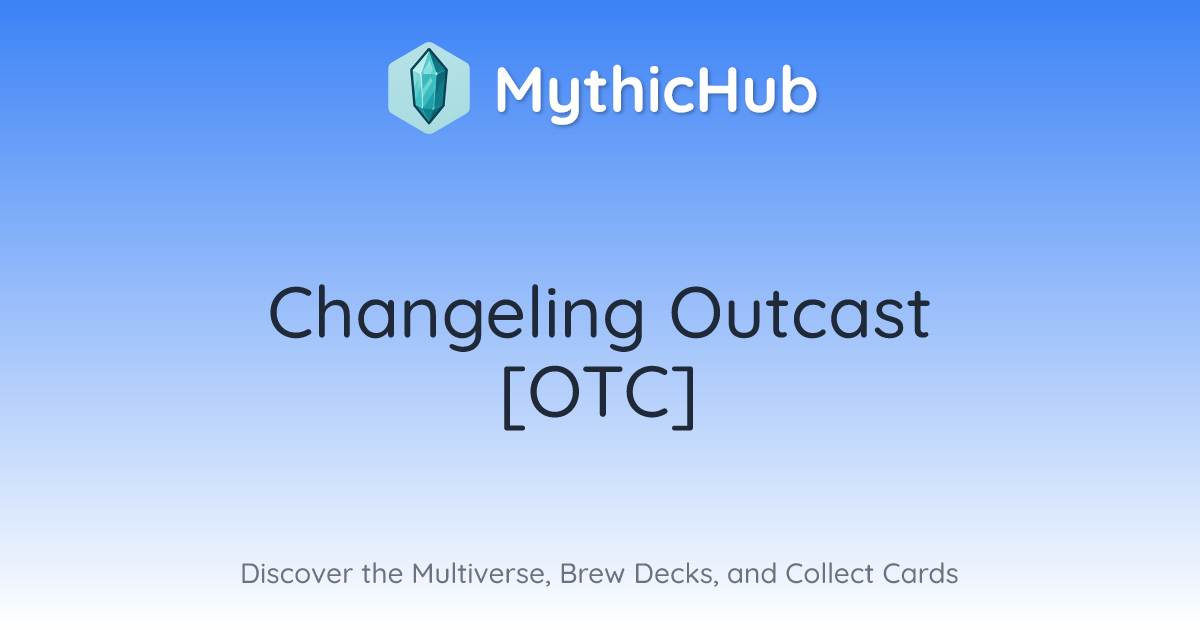 MythicHub

Changeling Outcast [OTC]

Discover the Multiverse, Brew Decks, and Collect Cards